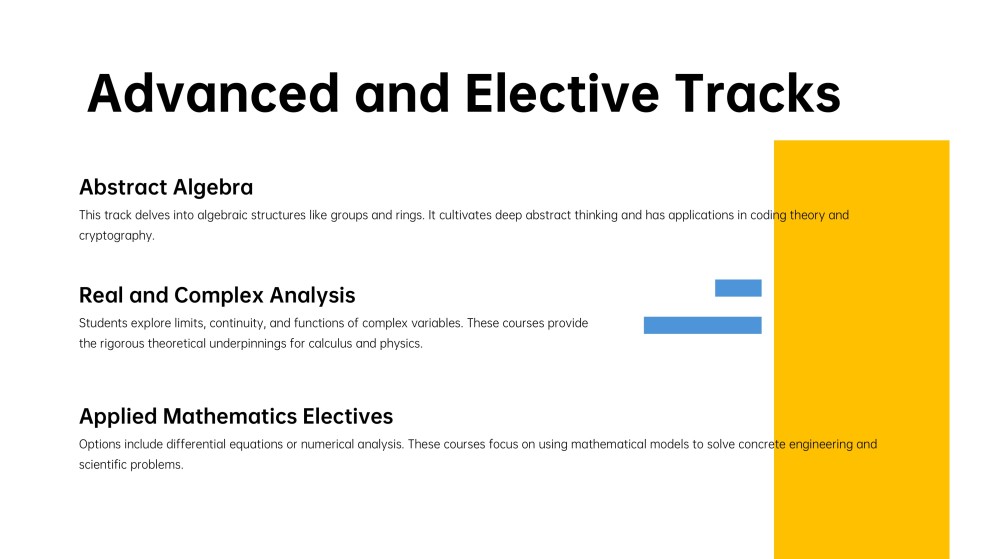 Advanced and Elective Tracks

Abstract Algebra

This track delves into algebraic structures like groups and rings. It cultivates deep abstract thinking and has applications in coding theory and cryptography.

Real and Complex Analysis

Students explore limits, continuity, and functions of complex variables. These courses provide the rigorous theoretical underpinnings for calculus and physics.

Applied Mathematics Electives

Options include differential equations or numerical analysis. These courses focus on using mathematical models to solve concrete engineering and scientific problems.